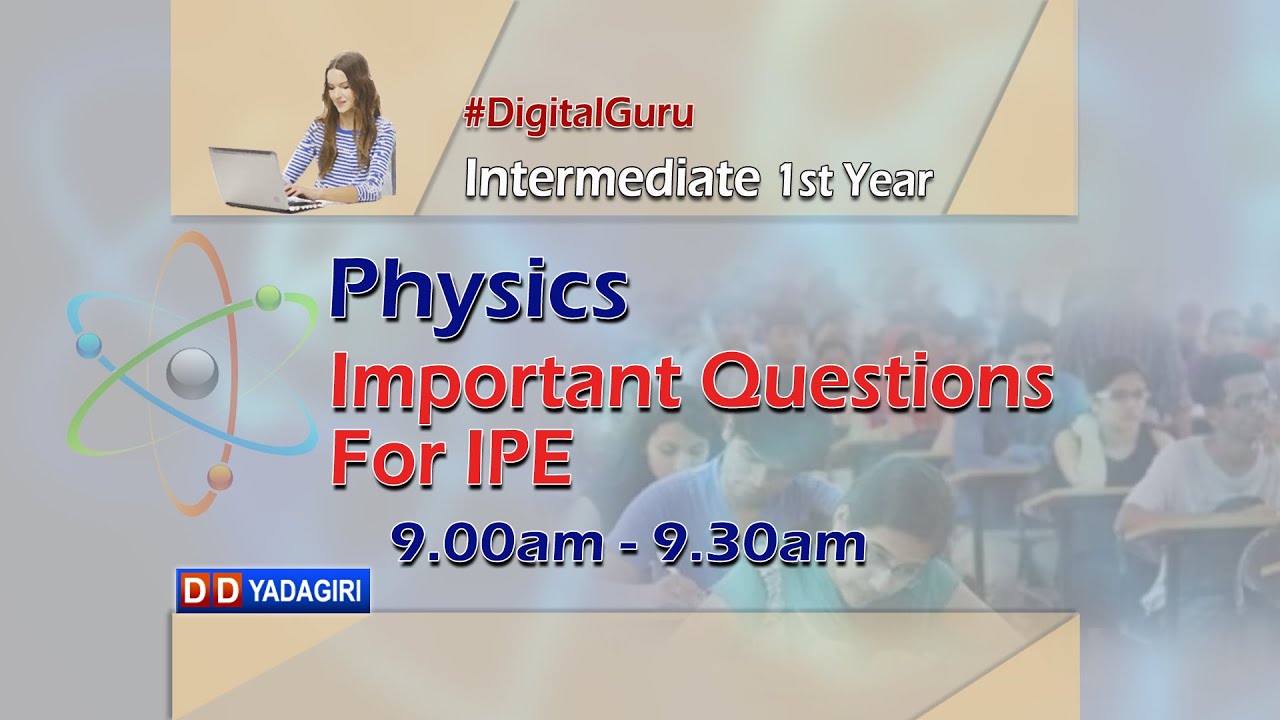 #DigitalGuru
Intermediate 1st Year

Physics
Important Questions For IPE

9.00am - 9.30am

DD YADAGIRI